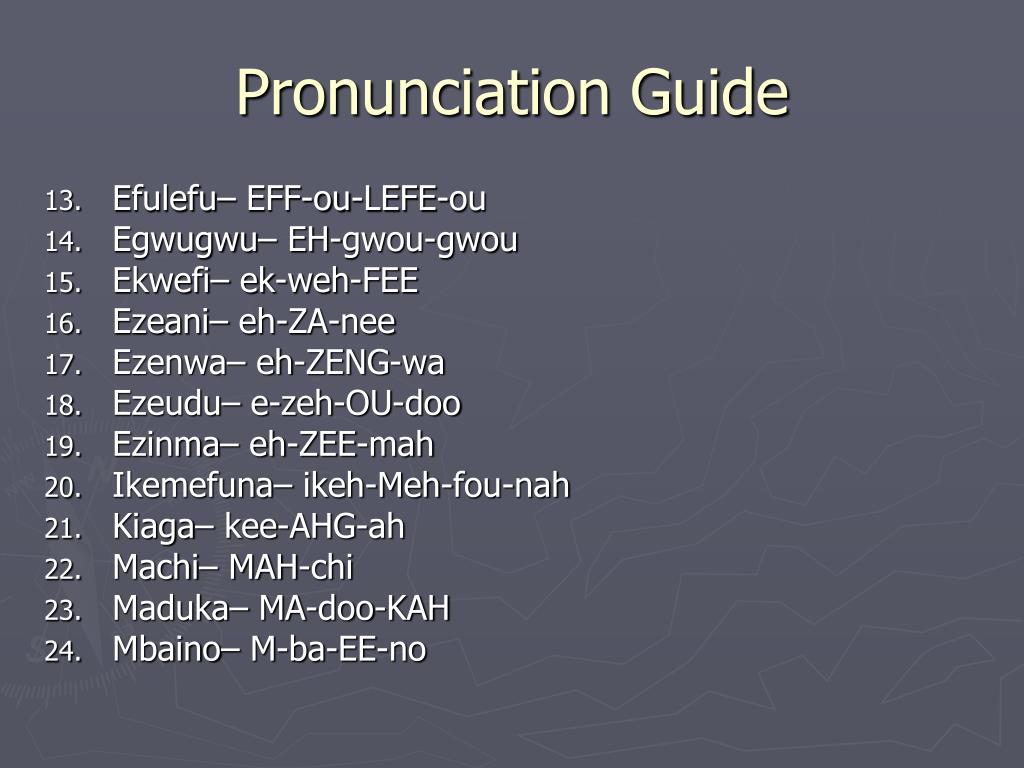 Pronunciation Guide

13. Efulefu– EFF-ou-LEFE-ou
14. Egwugwu– EH-gwou-gwou
15. Ekwefi– ek-weh-FEE
16. Ezeani– eh-ZA-nee
17. Ezenwa– eh-ZENG-wa
18. Ezeudu– e-zeh-OU-doo
19. Ezinma– eh-ZEE-mah
20. Ikemefuna– ikeh-Meh-fou-nah
21. Kiaga– kee-AHG-ah
22. Machi– MAH-chi
23. Maduka– MA-doo-KAH
24. Mbaino– M-ba-EE-no